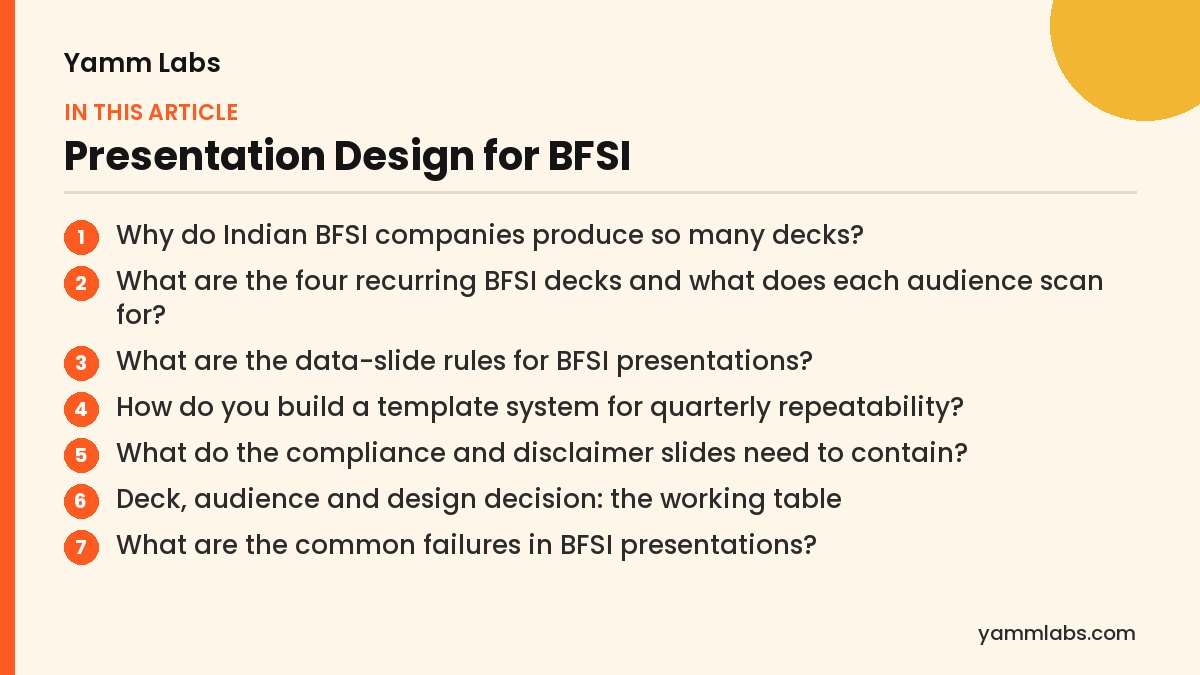 Yamm Labs

IN THIS ARTICLE

Presentation Design for BFSI

1 Why do Indian BFSI companies produce so many decks?

2 What are the four recurring BFSI decks and what does each audience scan for?

3 What are the data-slide rules for BFSI presentations?

4 How do you build a template system for quarterly repeatability?

5 What do the compliance and disclaimer slides need to contain?

6 Deck, audience and design decision: the working table

7 What are the common failures in BFSI presentations?

yammlabs.com